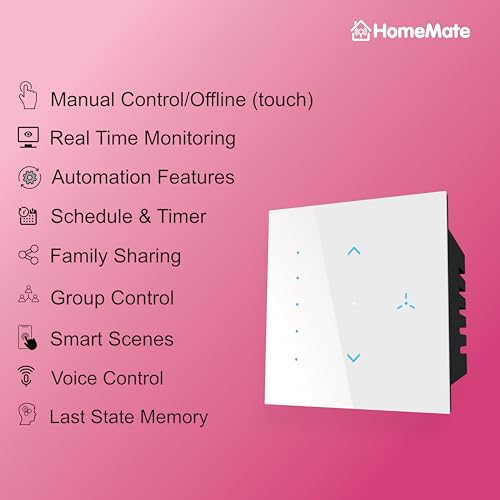 HomeMate

Manual Control/Offline (touch)

Real Time Monitoring

Automation Features

Schedule & Timer

Family Sharing

Group Control

Smart Scenes

Voice Control

Last State Memory